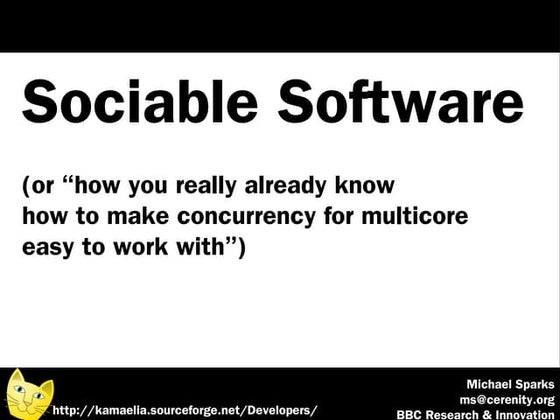 Sociable Software

(or “how you really already know how to make concurrency for multicore easy to work with”)

http://kamaelia.sourceforge.net/Developers/

Michael Sparks
ms@cerenity.org
BBC Research & Innovation